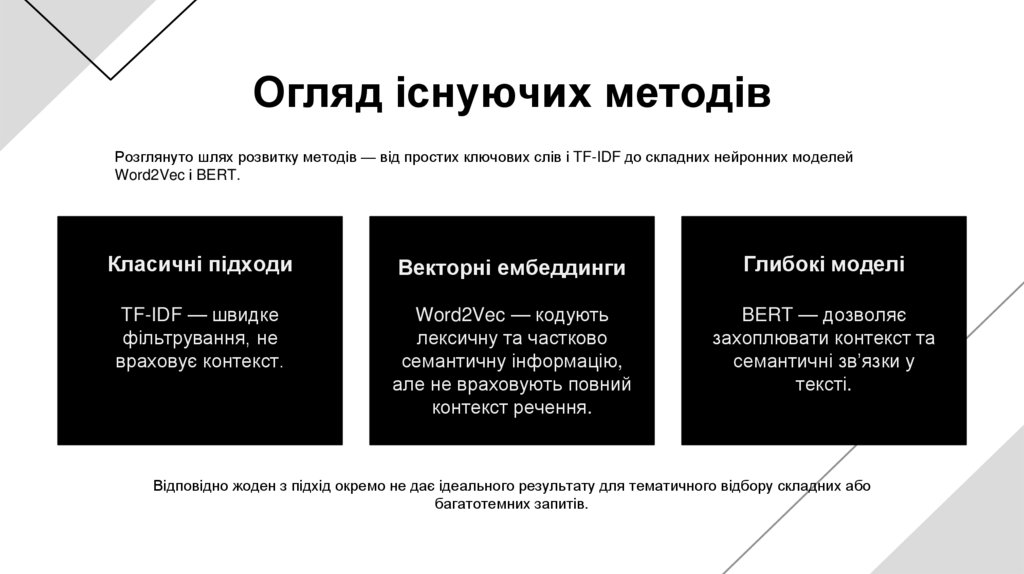 Огляд існуючих методів

Розглянуто шлях розвитку методів — від простих ключових слів і TF-IDF до складних нейронних моделей Word2Vec і BERT.

Класичні підходи

TF-IDF — швидке фільтрування, не враховує контекст.

Векторні ембеддинги

Word2Vec — кодують лексичну та частково семантичну інформацію, але не враховують повний контекст речення.

Глибокі моделі

BERT — дозволяє захоплювати контекст та семантичні зв'язки у тексті.

Відповідно жоден з підхід окремо не дає ідеального результату для тематичного відбору складних або багатотемних запитів.